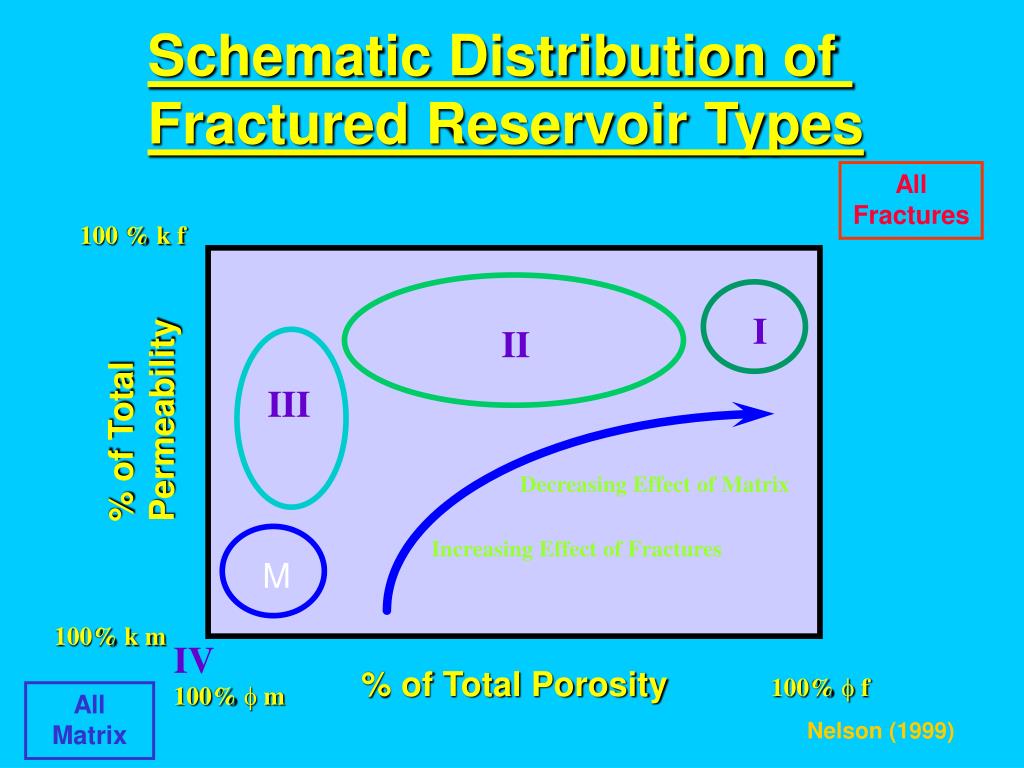 Schematic Distribution of Fractured Reservoir Types

All Fractures

100 % k f

% of Total Permeability

II

I

III

Decreasing Effect of Matrix

Increasing Effect of Fractures

M

100% k m

IV

100% $\phi$ m

% of Total Porosity

100% $\phi$ f

All Matrix

Nelson (1999)